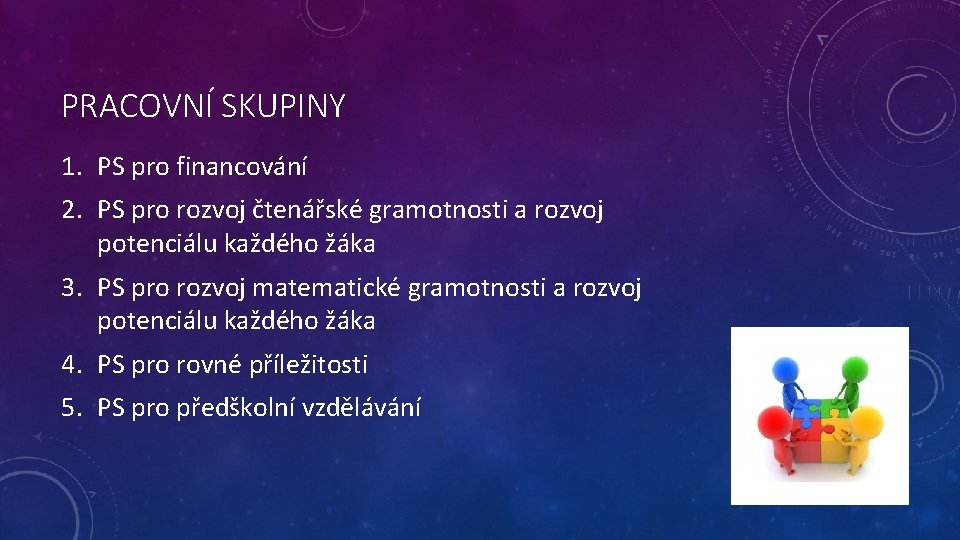 PRACOVNÍ SKUPINY

1. PS pro financování
2. PS pro rozvoj čtenářské gramotnosti a rozvoj potenciálu každého žáka
3. PS pro rozvoj matematické gramotnosti a rozvoj potenciálu každého žáka
4. PS pro rovné příležitosti
5. PS pro předškolní vzdělávání